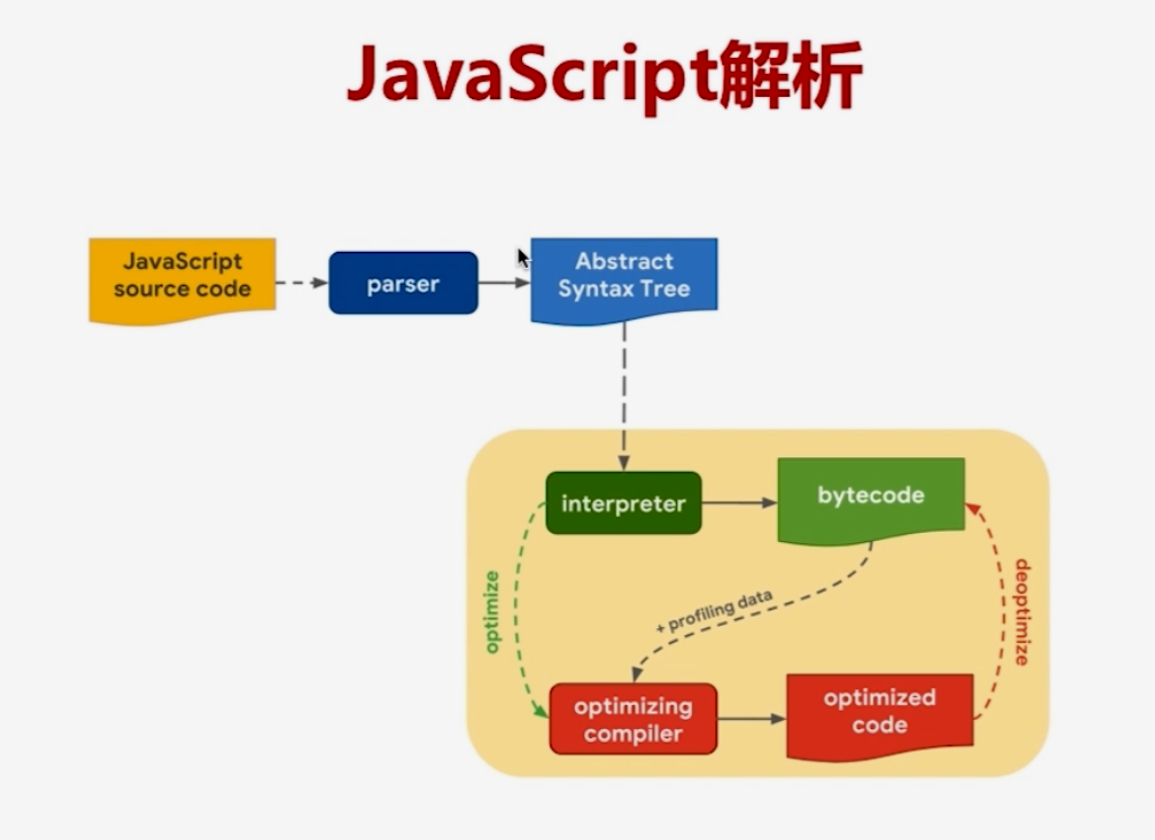 JavaScript解析

JavaScript source code

parser

Abstract Syntax Tree

interpreter

bytecode

optimize

+ profiling data

deoptimize

optimizing compiler

optimized code